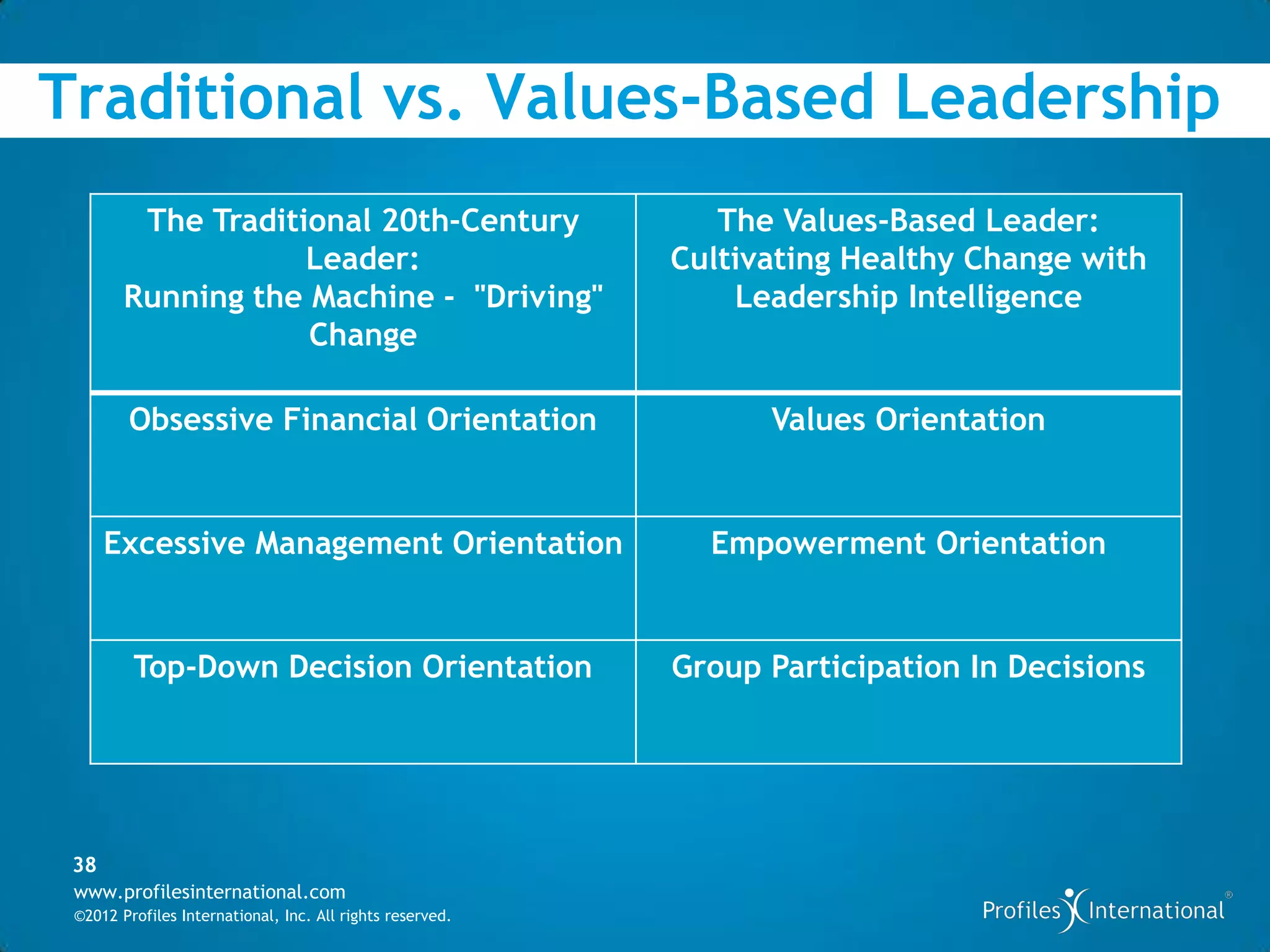 Traditional vs. Values-Based Leadership

| The Traditional 20th-Century Leader: Running the Machine - "Driving" Change | The Values-Based Leader: Cultivating Healthy Change with Leadership Intelligence |
|---|---|
| Obsessive Financial Orientation | Values Orientation |
| Excessive Management Orientation | Empowerment Orientation |
| Top-Down Decision Orientation | Group Participation In Decisions |

38
www.profilesinternational.com
©2012 Profiles International, Inc. All rights reserved.

Profiles International®